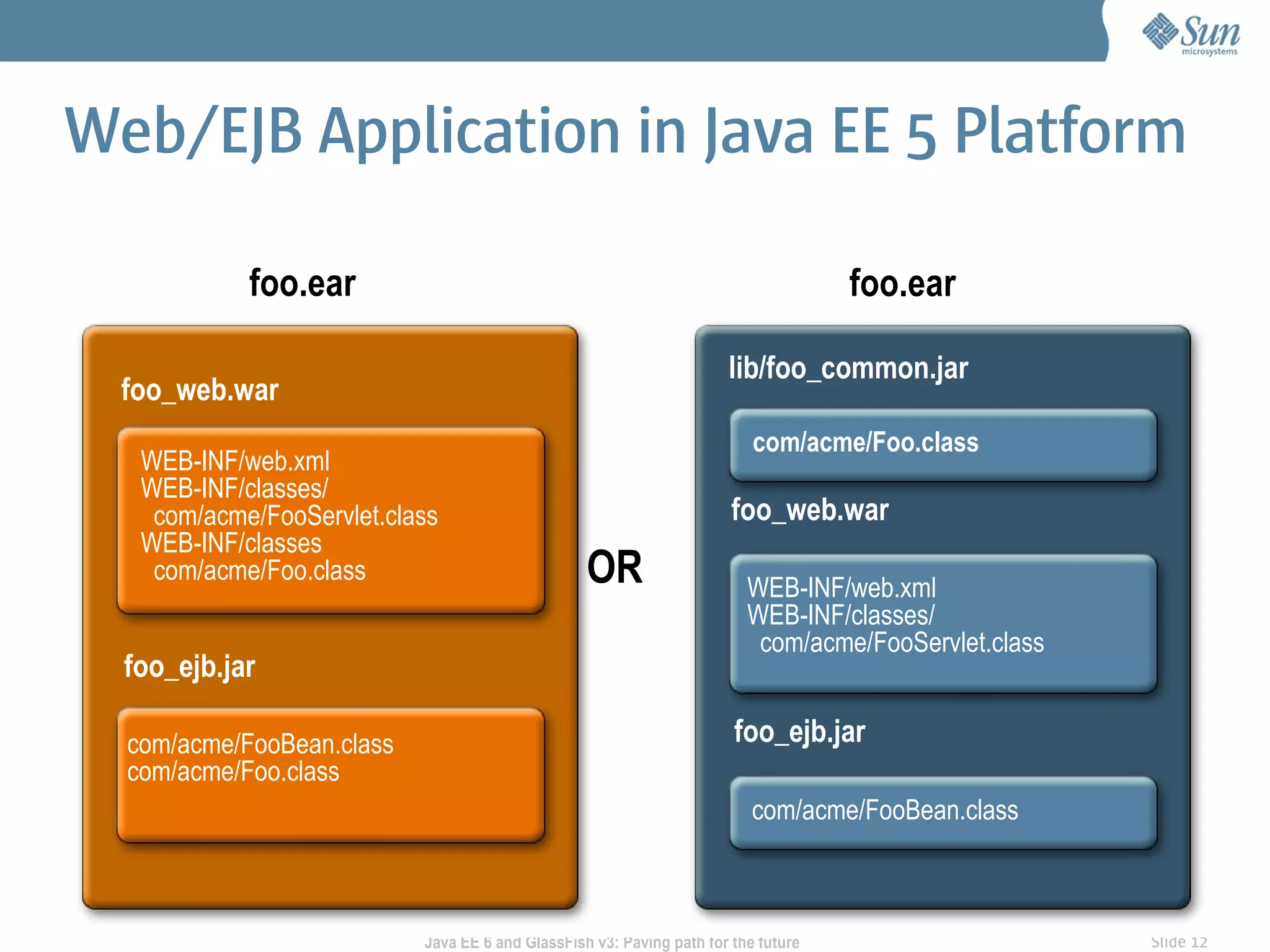 Sun microsystems

Web/EJB Application in Java EE 5 Platform

foo.ear

foo_web.war

WEB-INF/web.xml
WEB-INF/classes/
com/acme/FooServlet.class
WEB-INF/classes
com/acme/Foo.class

foo_ejb.jar

com/acme/FooBean.class
com/acme/Foo.class

OR

foo.ear

lib/foo_common.jar

com/acme/Foo.class

foo_web.war

WEB-INF/web.xml
WEB-INF/classes/
com/acme/FooServlet.class

foo_ejb.jar

com/acme/FooBean.class

Java EE 6 and GlassFish v3: Paving path for the future

Slide 12